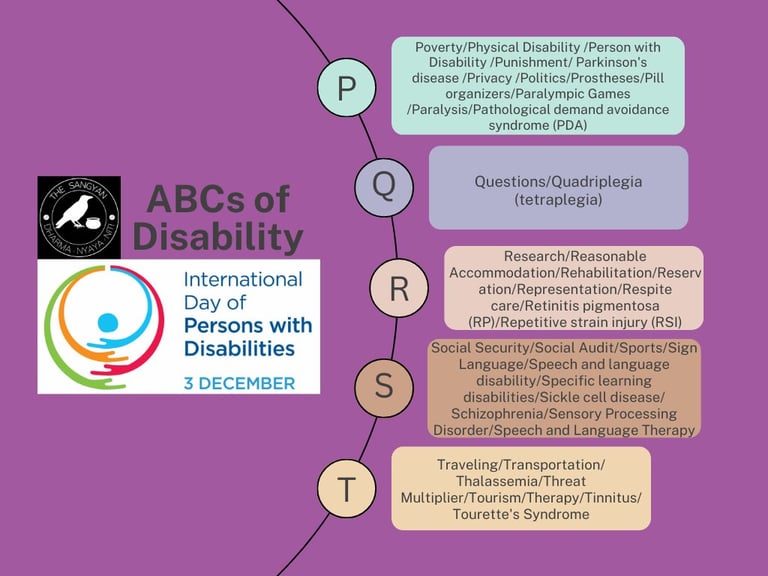 THE SANGYAN
DHARMA NYAYA NITI

ABCs of Disability

International Day of Persons with Disabilities

3 DECEMBER

P

Poverty/Physical Disability /Person with Disability /Punishment/ Parkinson's disease /Privacy /Politics/Prostheses/Pill organizers/Paralympic Games /Paralysis/Pathological demand avoidance syndrome (PDA)

Q

Questions/Quadriplegia (tetraplegia)

R

Research/Reasonable Accommodation/Rehabilitation/Reservation/Representation/Respite care/Retinitis pigmentosa (RP)/Repetitive strain injury (RSI)

S

Social Security/Social Audit/Sports/Sign Language/Speech and language disability/Specific learning disabilities/Sickle cell disease/ Schizophrenia/Sensory Processing Disorder/Speech and Language Therapy

T

Traveling/Transportation/ Thalassemia/Threat Multiplier/Tourism/Therapy/Tinnitus/ Tourette's Syndrome